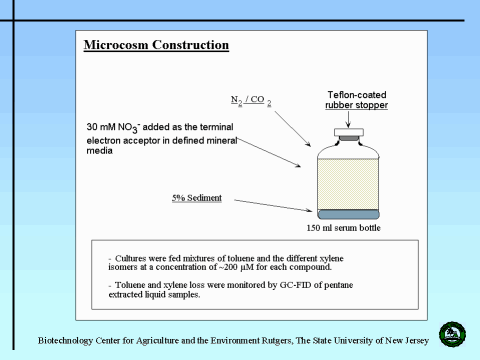 Microcosm Construction

$N_2$ / $CO_2$

Teflon-coated rubber stopper

30 mM $NO_3^-$ added as the terminal electron acceptor in defined mineral media

5% Sediment

150 ml serum bottle

- Cultures were fed mixtures of toluene and the different xylene isomers at a concentration of ~200 µM for each compound.

- Toluene and xylene loss were monitored by GC-FID of pentane extracted liquid samples.

Biotechnology Center for Agriculture and the Environment Rutgers, The State University of New Jersey